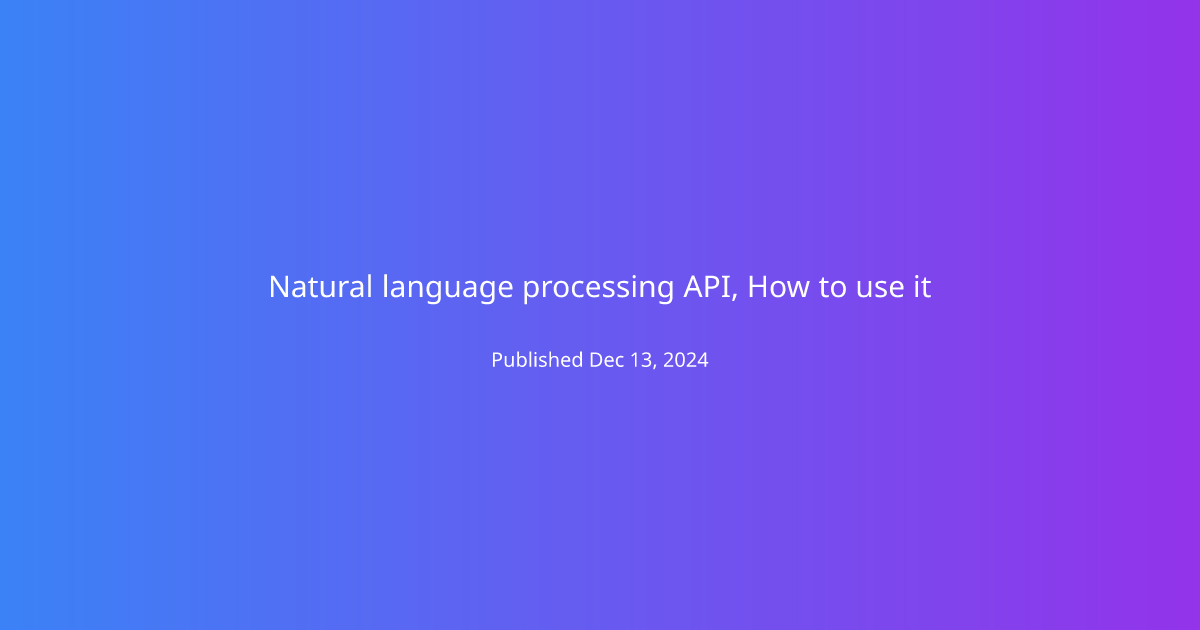 Natural language processing API, How to use it

Published Dec 13, 2024